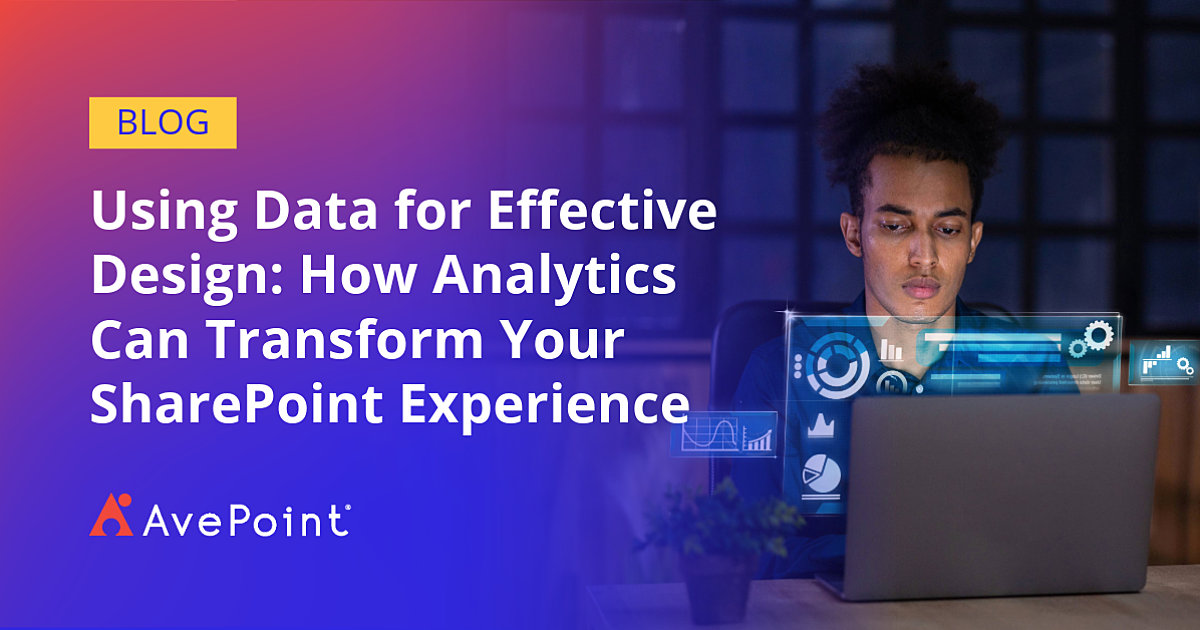 BLOG

Using Data for Effective Design: How Analytics Can Transform Your SharePoint Experience

AvePoint